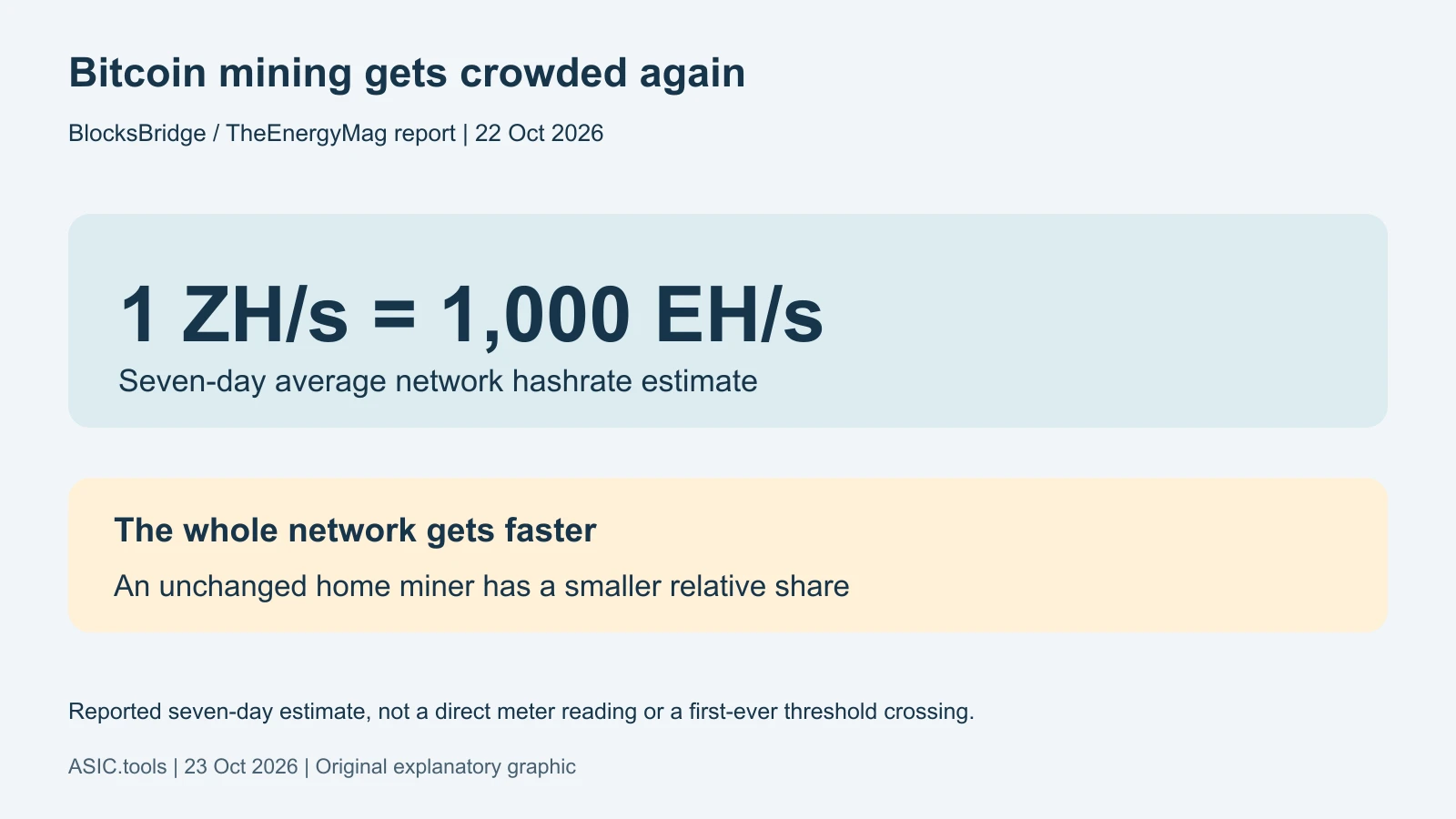 Bitcoin mining gets crowded again

BlocksBridge / TheEnergyMag report | 22 Oct 2026

1 ZH/s = 1,000 EH/s

Seven-day average network hashrate estimate

The whole network gets faster

An unchanged home miner has a smaller relative share

Reported seven-day estimate, not a direct meter reading or a first-ever threshold crossing.

ASIC.tools | 23 Oct 2026 | Original explanatory graphic